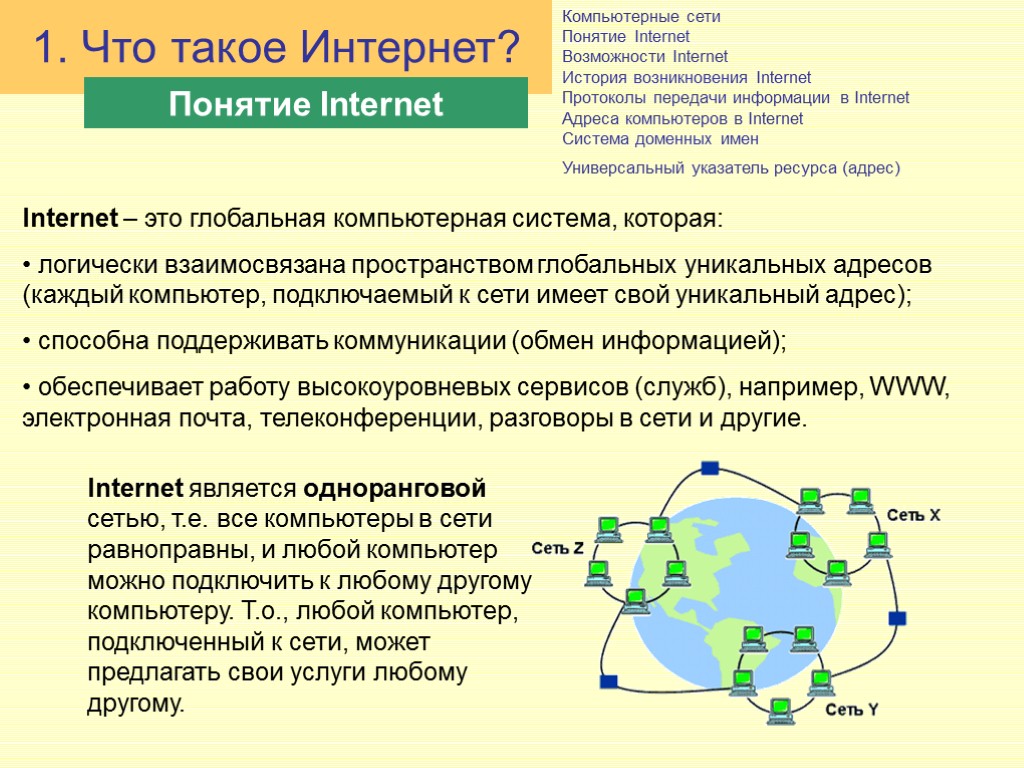 1. Что такое Интернет?

Понятие Internet

Компьютерные сети
Понятие Internet
Возможности Internet
История возникновения Internet
Протоколы передачи информации в Internet
Адреса компьютеров в Internet
Система доменных имен
Универсальный указатель ресурса (адрес)

Internet – это глобальная компьютерная система, которая:

• логически взаимосвязана пространством глобальных уникальных адресов (каждый компьютер, подключаемый к сети имеет свой уникальный адрес);

• способна поддерживать коммуникации (обмен информацией);

• обеспечивает работу высокоуровневых сервисов (служб), например, WWW, электронная почта, телеконференции, разговоры в сети и другие.

Internet является одноранговой сетью, т.е. все компьютеры в сети равноправны, и любой компьютер можно подключить к любому другому компьютеру. Т.о., любой компьютер, подключенный к сети, может предлагать свои услуги любому другому.

Сеть X
Сеть Z
Сеть Y